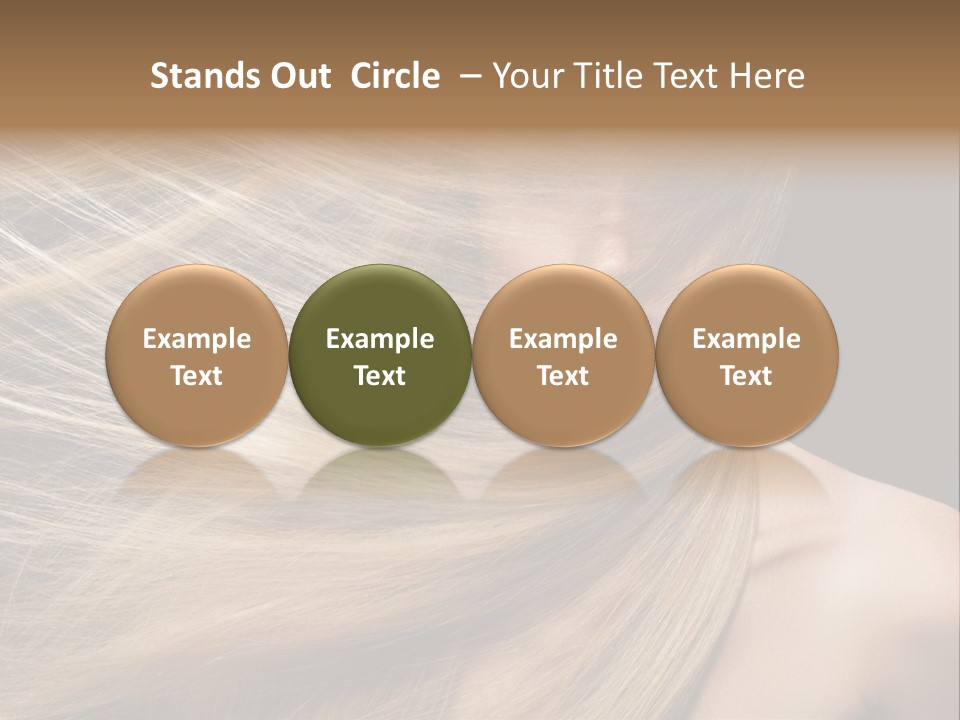 Stands Out Circle – Your Title Text Here

Example Text

Example Text

Example Text

Example Text